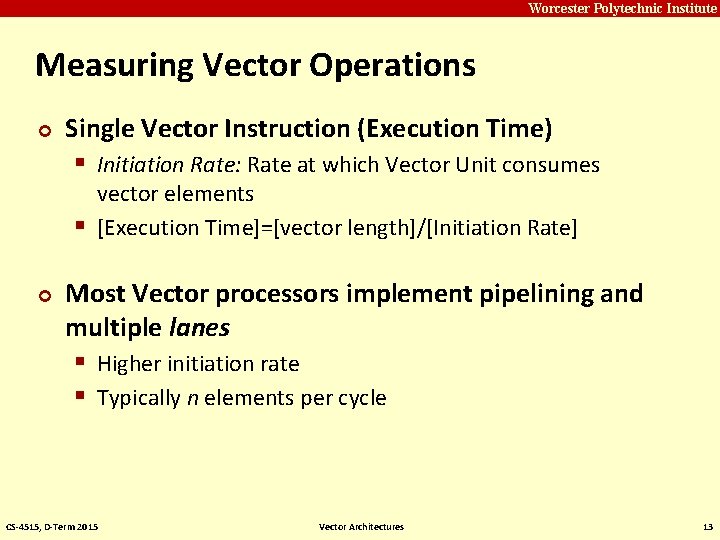 Worcester Polytechnic Institute

Measuring Vector Operations

Single Vector Instruction (Execution Time)

Initiation Rate: Rate at which Vector Unit consumes vector elements

[Execution Time]=[vector length]/[Initiation Rate]

Most Vector processors implement pipelining and multiple lanes

Higher initiation rate

Typically n elements per cycle

CS-4515, D-Term 2015

Vector Architectures

13